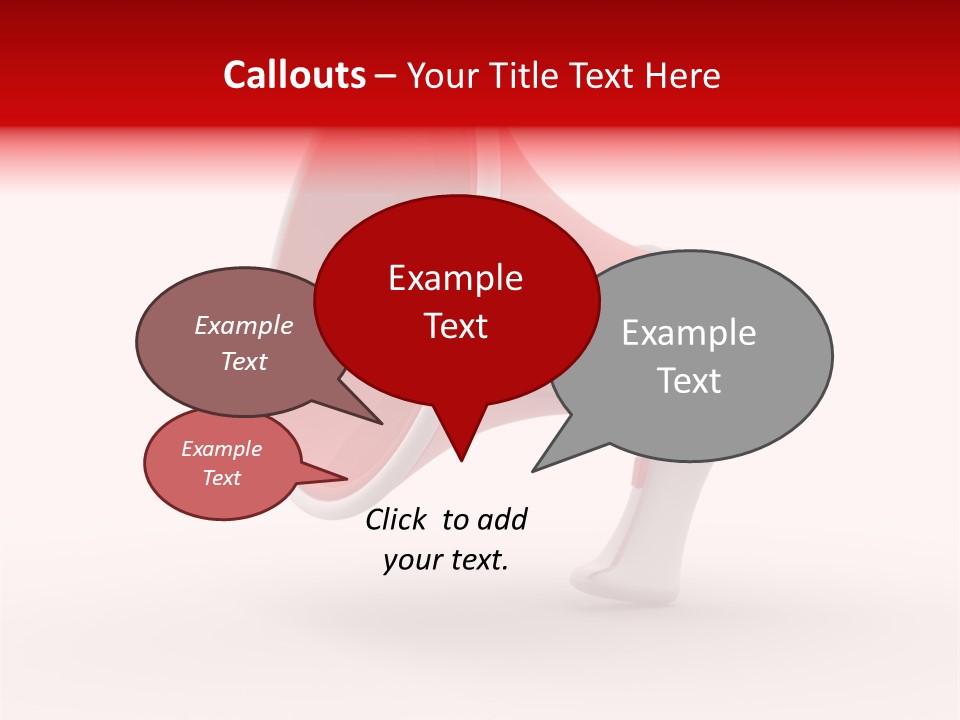 Callouts – Your Title Text Here

Example Text

Example Text

Example Text

Example Text

Click to add your text.